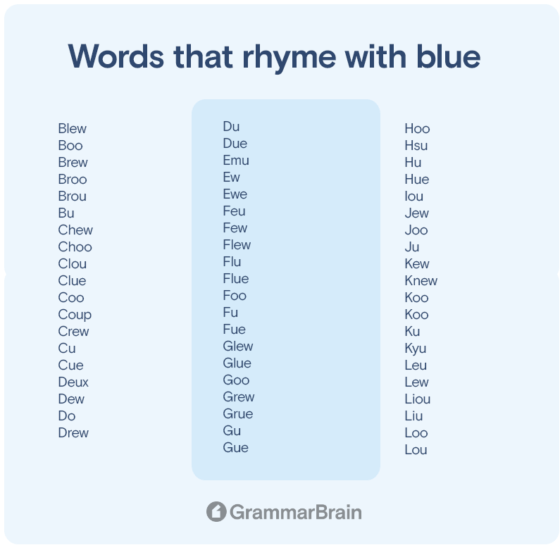 Words that rhyme with blue

Blew
Boo
Brew
Broo
Brou
Bu
Chew
Choo
Clou
Clue
Coo
Coup
Crew
Cu
Cue
Deux
Dew
Do
Drew

Du
Due
Emu
Ew
Ewe
Feu
Few
Flew
Flu
Flue
Foo
Fu
Fue
Glew
Glue
Goo
Grew
Grue
Gu
Gue

Hoo
Hsu
Hu
Hue
Iou
Jew
Joo
Ju
Kew
Knew
Koo
Koo
Ku
Kyu
Leu
Lew
Liou
Liu
Loo
Lou

GrammarBrain